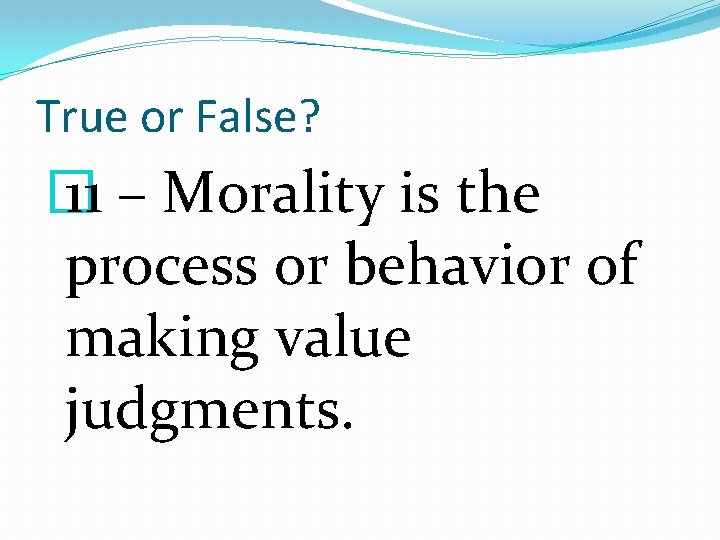 True or False?

11 – Morality is the process or behavior of making value judgments.